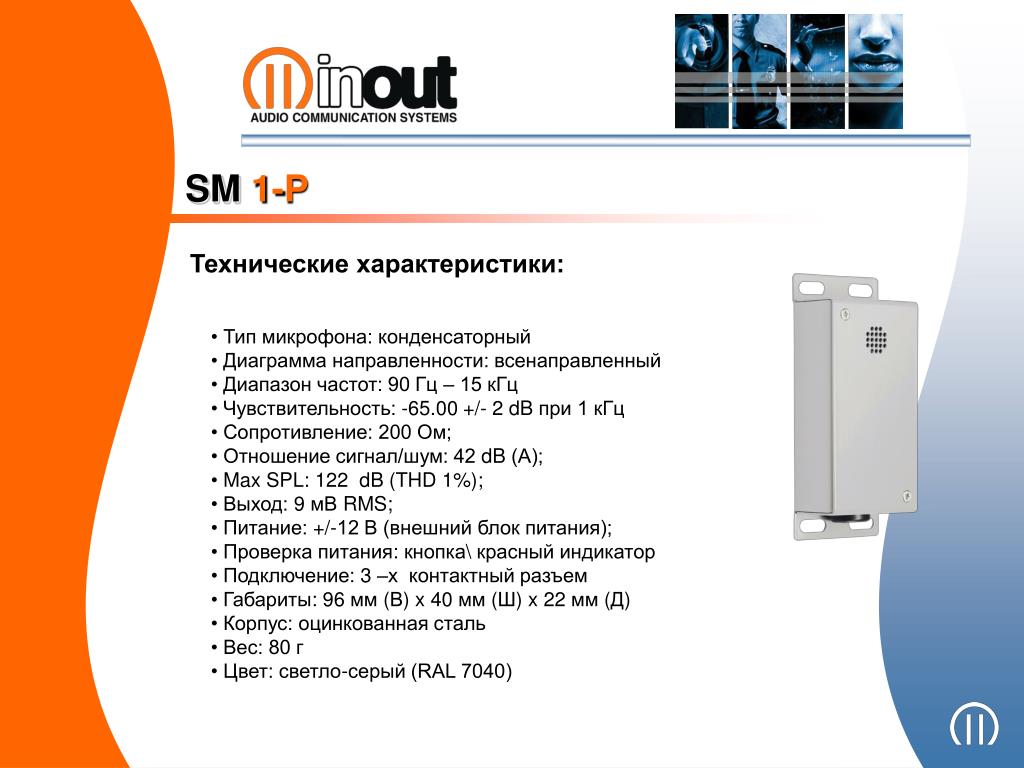 inout
AUDIO COMMUNICATION SYSTEMS

SM 1-P

Технические характеристики:

• Тип микрофона: конденсаторный
• Диаграмма направленности: всенаправленный
• Диапазон частот: 90 Гц – 15 кГц
• Чувствительность: -65.00 +/- 2 dB при 1 кГц
• Сопротивление: 200 Ом;
• Отношение сигнал/шум: 42 dB (A);
• Max SPL: 122 dB (THD 1%);
• Выход: 9 мВ RMS;
• Питание: +/-12 В (внешний блок питания);
• Проверка питания: кнопка\ красный индикатор
• Подключение: 3 –х контактный разъем
• Габариты: 96 мм (В) х 40 мм (Ш) х 22 мм (Д)
• Корпус: оцинкованная сталь
• Вес: 80 г
• Цвет: светло-серый (RAL 7040)